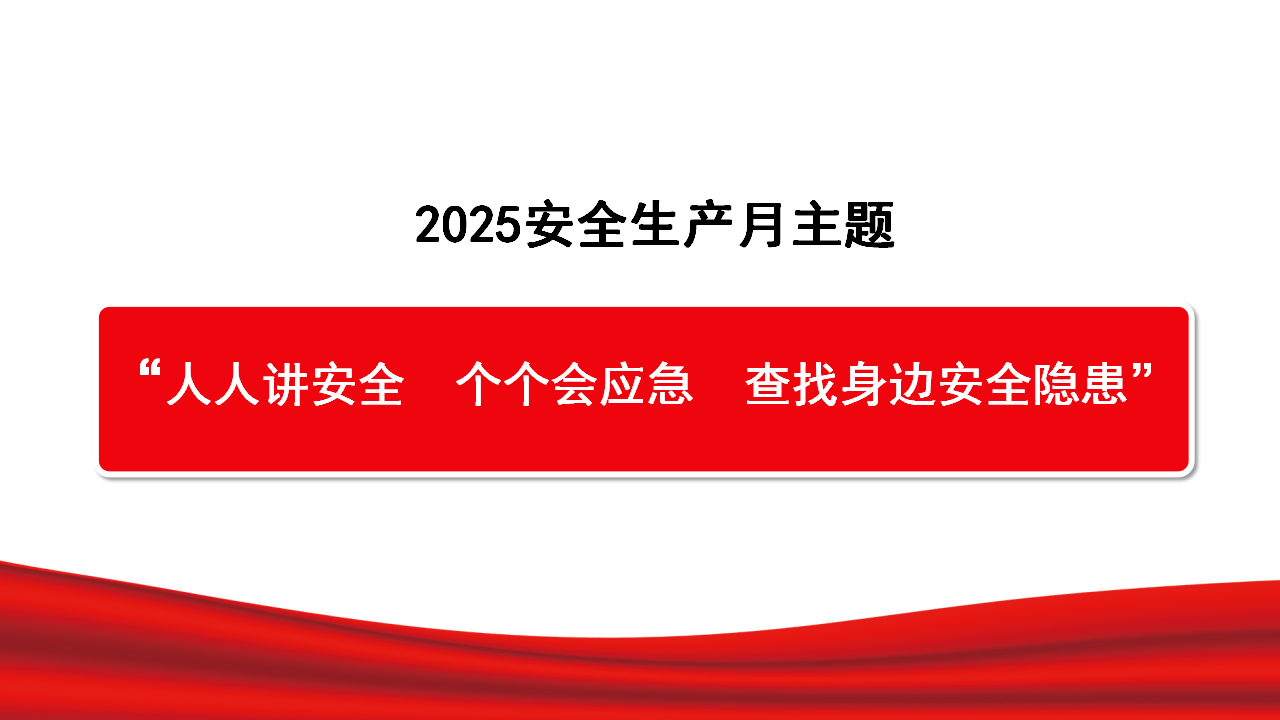 2025安全生产月主题

“人人讲安全　个个会应急　查找身边安全隐患”